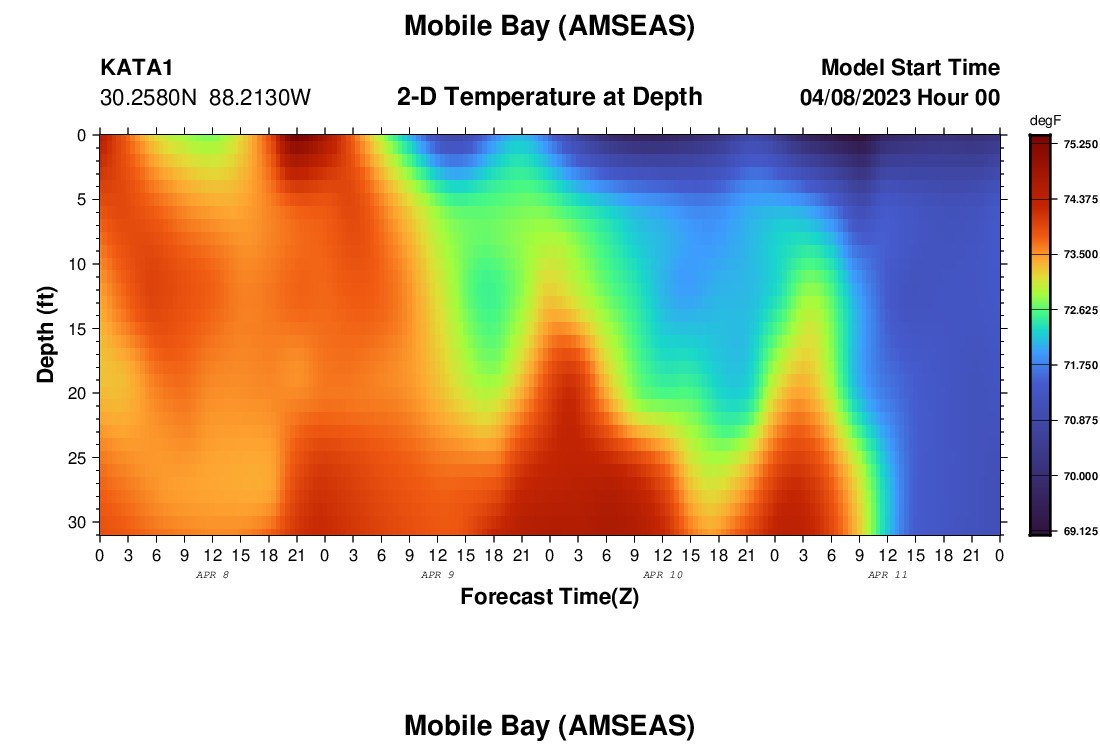 Mobile Bay (AMSEAS)

KATA1
30.2580N 88.2130W

2-D Temperature at Depth

Model Start Time
04/08/2023 Hour 00

degF
75.250
74.375
73.500
72.625
71.750
70.875
70.000
69.125

Depth (ft)
0
5
10
15
20
25
30

0 3 6 9 12 15 18 21 0 3 6 9 12 15 18 21 0 3 6 9 12 15 18 21 0 3 6 9 12 15 18 21 0
APR 8
APR 9
APR 10
APR 11
Forecast Time(Z)

Mobile Bay (AMSEAS)